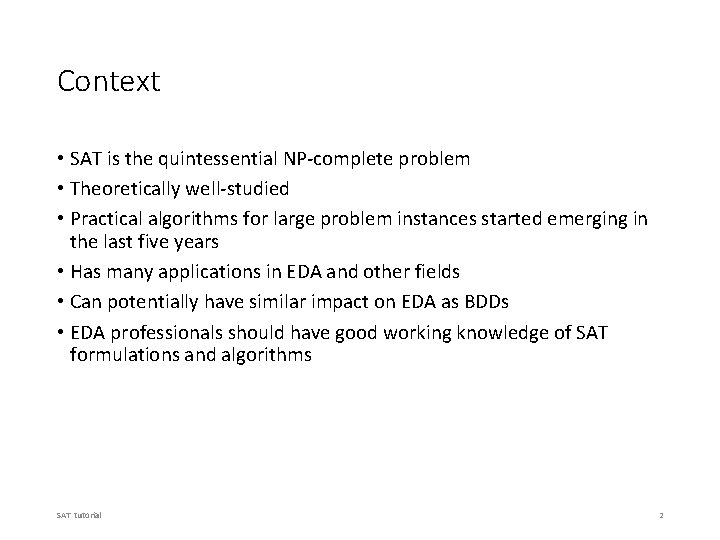 Context

• SAT is the quintessential NP-complete problem
• Theoretically well-studied
• Practical algorithms for large problem instances started emerging in the last five years
• Has many applications in EDA and other fields
• Can potentially have similar impact on EDA as BDDs
• EDA professionals should have good working knowledge of SAT formulations and algorithms

SAT Tutorial

2